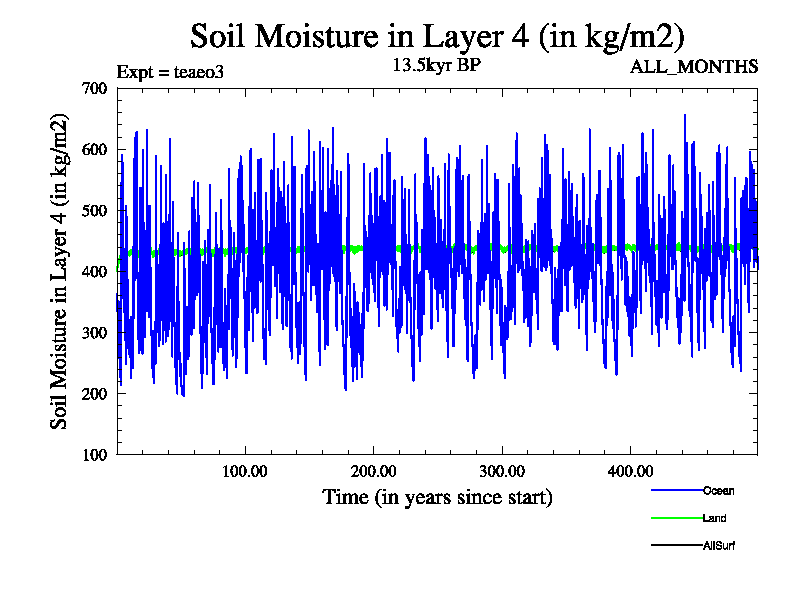 Soil Moisture in Layer 4 (in kg/m2)

Expt = teaeo3

13.5kyr BP

ALL_MONTHS

Soil Moisture in Layer 4 (in kg/m2)

700
600
500
400
300
200
100

100.00
200.00
300.00
400.00

Time (in years since start)

Ocean
Land
AllSurf